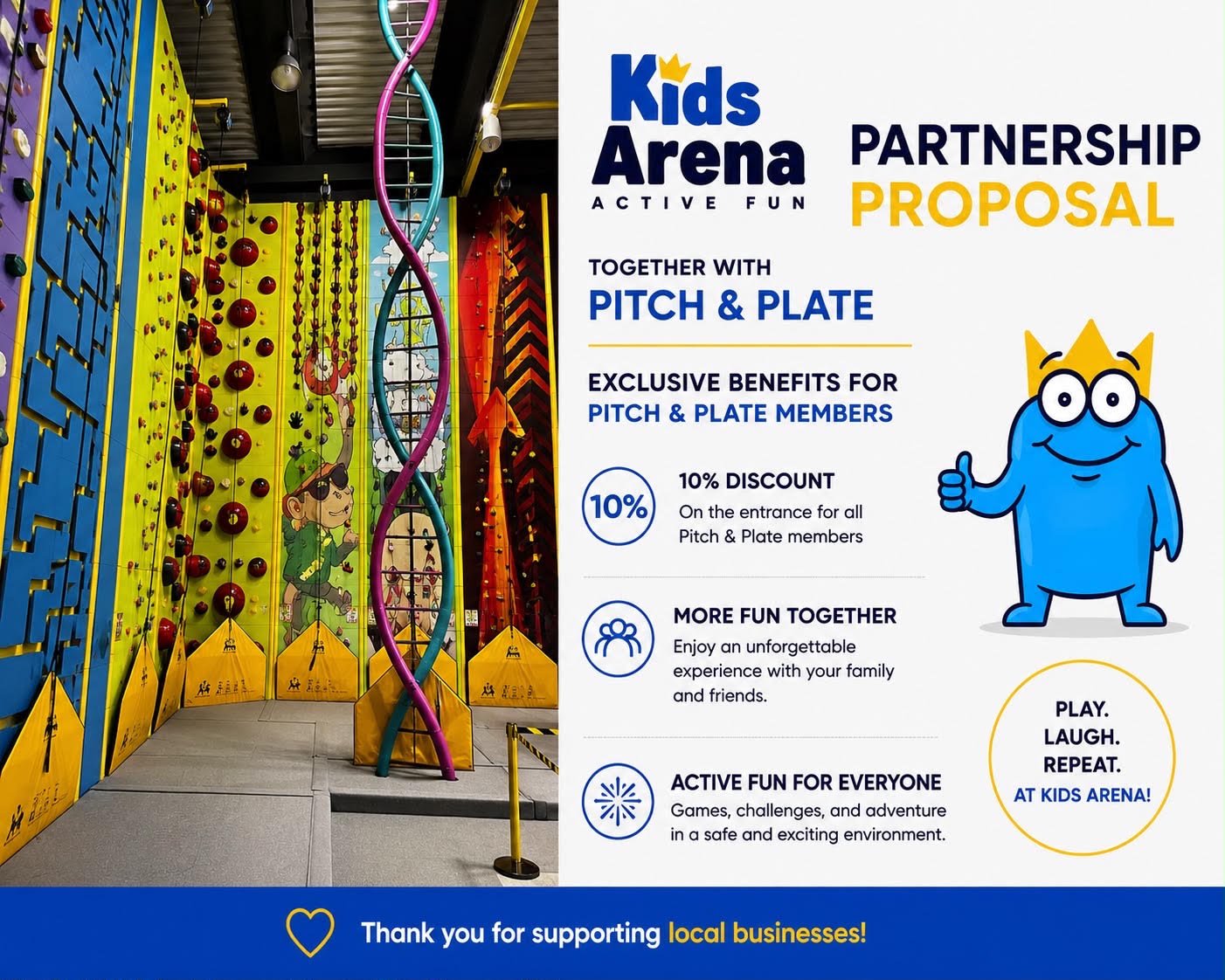 Kids Arena
ACTIVE FUN

PARTNERSHIP PROPOSAL

TOGETHER WITH
PITCH & PLATE

EXCLUSIVE BENEFITS FOR
PITCH & PLATE MEMBERS

10%

10% DISCOUNT
On the entrance for all Pitch & Plate members

MORE FUN TOGETHER
Enjoy an unforgettable experience with your family and friends.

ACTIVE FUN FOR EVERYONE
Games, challenges, and adventure in a safe and exciting environment.

PLAY.
LAUGH.
REPEAT.
AT KIDS ARENA!

Thank you for supporting local businesses!